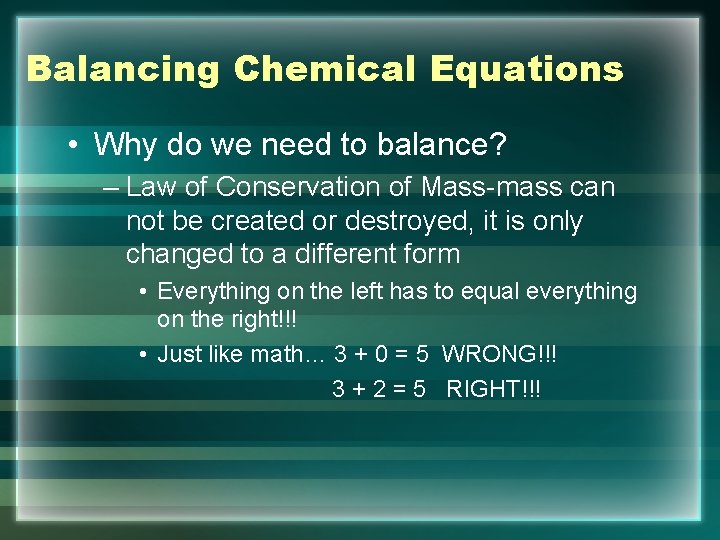 Balancing Chemical Equations

• Why do we need to balance?

– Law of Conservation of Mass-mass can not be created or destroyed, it is only changed to a different form

• Everything on the left has to equal everything on the right!!!

• Just like math… $3 + 0 = 5$ WRONG!!!

$3 + 2 = 5$ RIGHT!!!